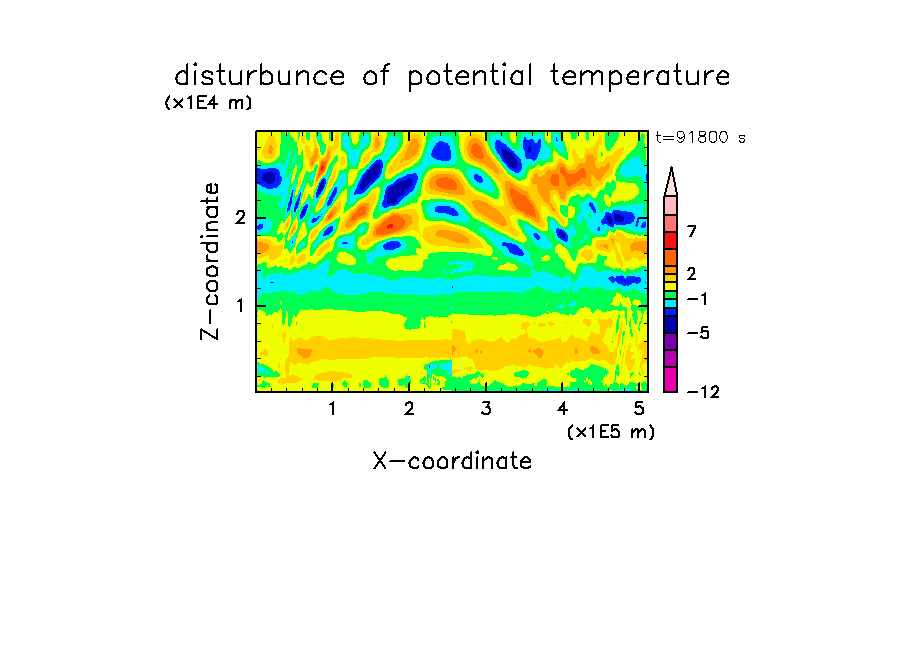 disturbunce of potential temperature
(x1E4 m)
t=91800 s
Z-coordinate
2
1
7
2
−1
−5
−12
1 2 3 4 5
(x1E5 m)
X-coordinate